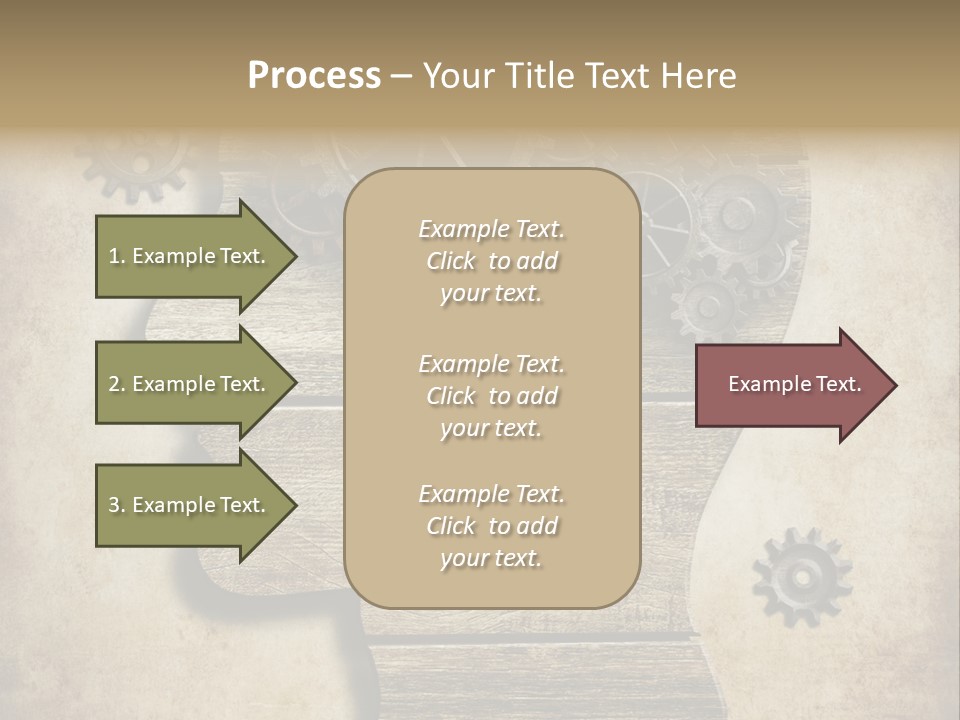 Process – Your Title Text Here

1. Example Text.

2. Example Text.

3. Example Text.

Example Text. Click to add your text.

Example Text. Click to add your text.

Example Text. Click to add your text.

Example Text.